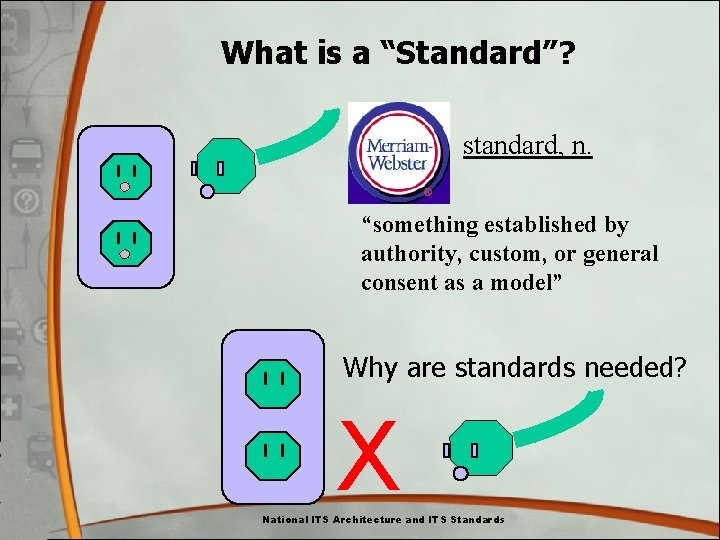 What is a “Standard”?

Merriam-Webster

standard, n.

“something established by authority, custom, or general consent as a model”

Why are standards needed?

X

National ITS Architecture and ITS Standards